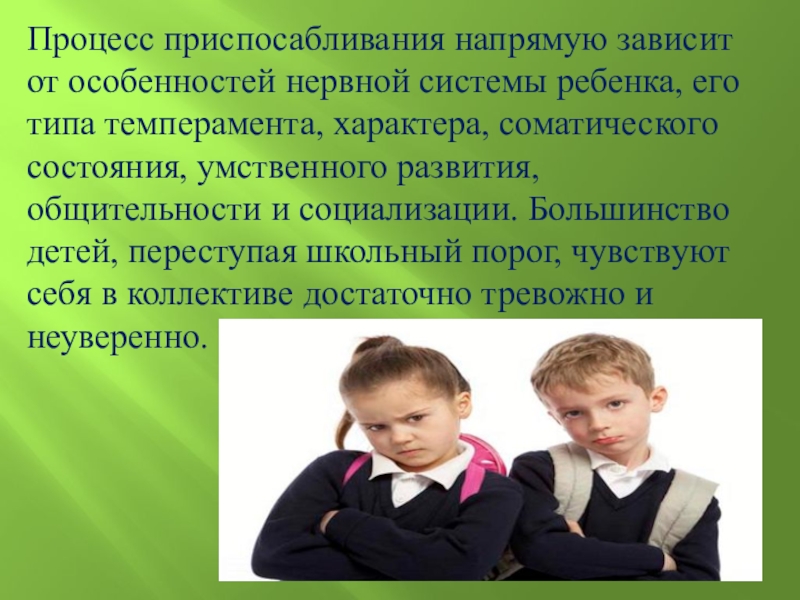 Процесс приспосабливания напрямую зависит от особенностей нервной системы ребенка, его типа темперамента, характера, соматического состояния, умственного развития, общительности и социализации. Большинство детей, переступая школьный порог, чувствуют себя в коллективе достаточно тревожно и неуверенно.